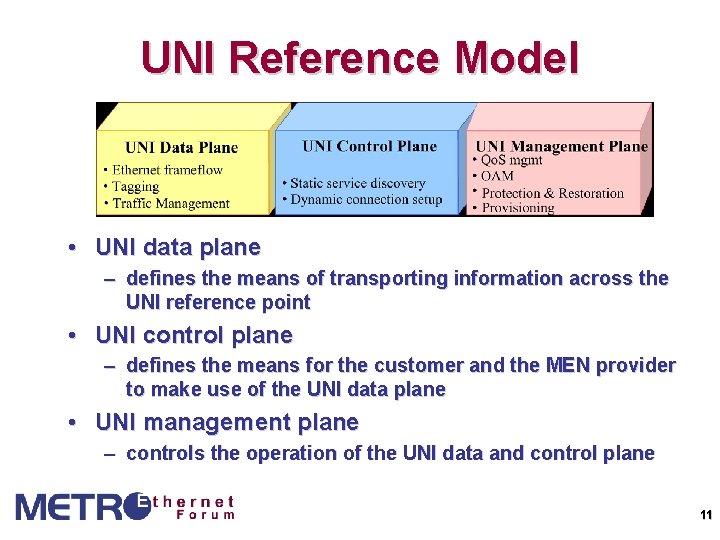 UNI Reference Model

UNI Data Plane
• Ethernet frameflow
• Tagging
• Traffic Management

UNI Control Plane
• Static service discovery
• Dynamic connection setup

UNI Management Plane
• QoS mgmt
• OAM
• Protection & Restoration
• Provisioning

• UNI data plane
– defines the means of transporting information across the UNI reference point
• UNI control plane
– defines the means for the customer and the MEN provider to make use of the UNI data plane
• UNI management plane
– controls the operation of the UNI data and control plane

METRO Ethernet Forum

11